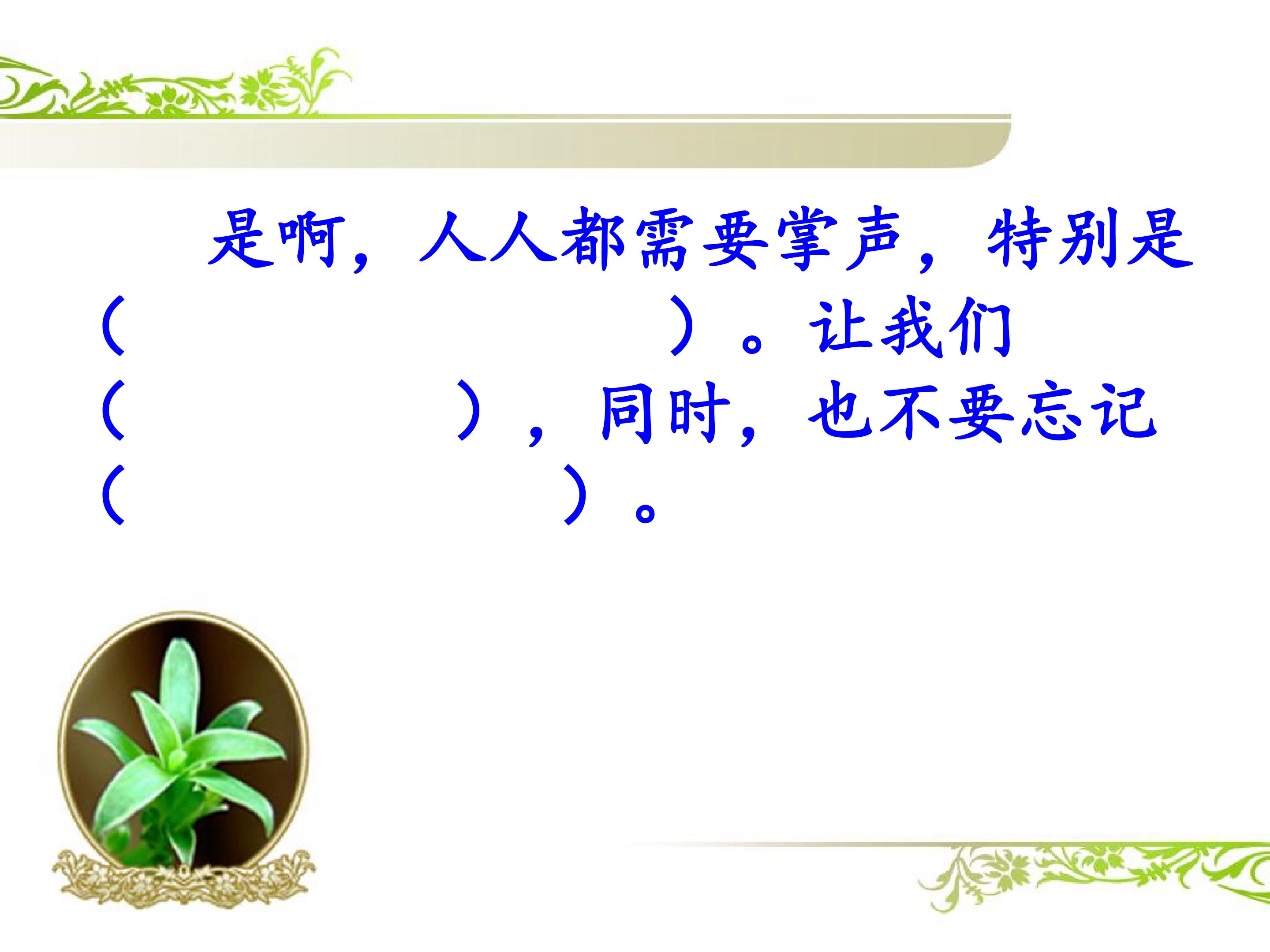 是啊，人人都需要掌声，特别是（　　　　　　　　　　）。让我们（　　　　　　），同时，也不要忘记（　　　　　　　　）。